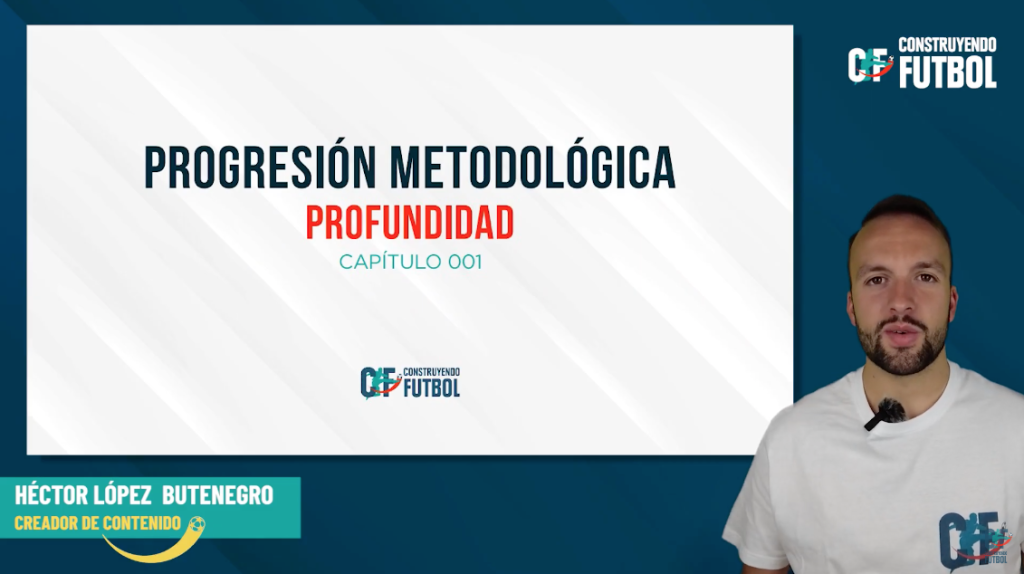 CF CONSTRUYENDO FUTBOL

PROGRESIÓN METODOLÓGICA
PROFUNDIDAD
CAPÍTULO 001

CF CONSTRUYENDO FUTBOL

HÉCTOR LÓPEZ BUTENEGRO
CREADOR DE CONTENIDO

CF